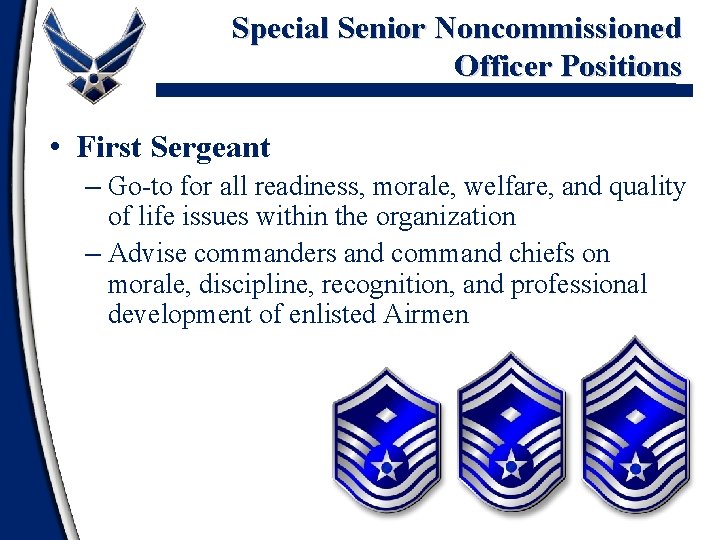 Special Senior Noncommissioned Officer Positions

• First Sergeant

– Go-to for all readiness, morale, welfare, and quality of life issues within the organization

– Advise commanders and command chiefs on morale, discipline, recognition, and professional development of enlisted Airmen